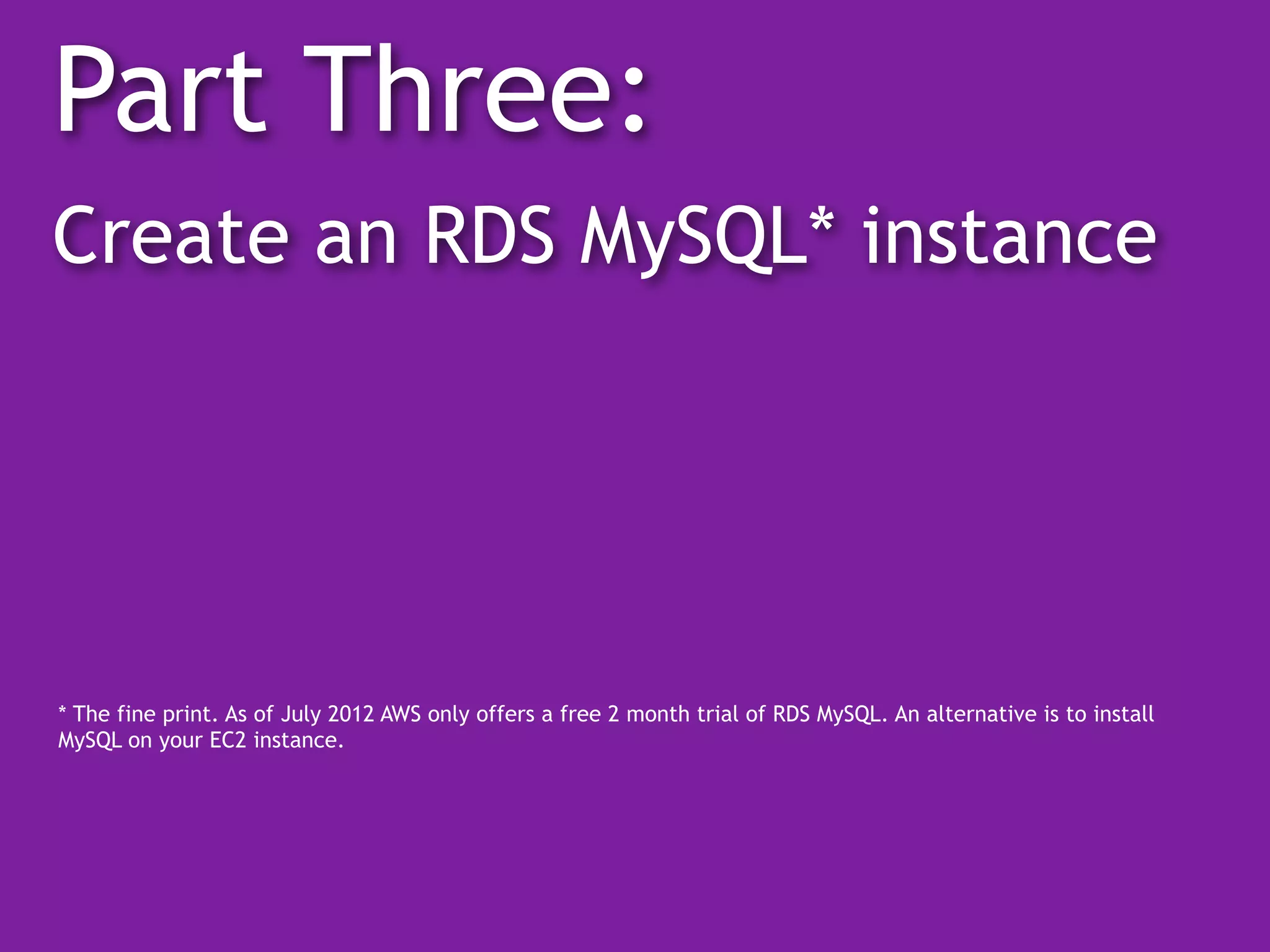 Part Three:

Create an RDS MySQL* instance

* The fine print. As of July 2012 AWS only offers a free 2 month trial of RDS MySQL. An alternative is to install MySQL on your EC2 instance.